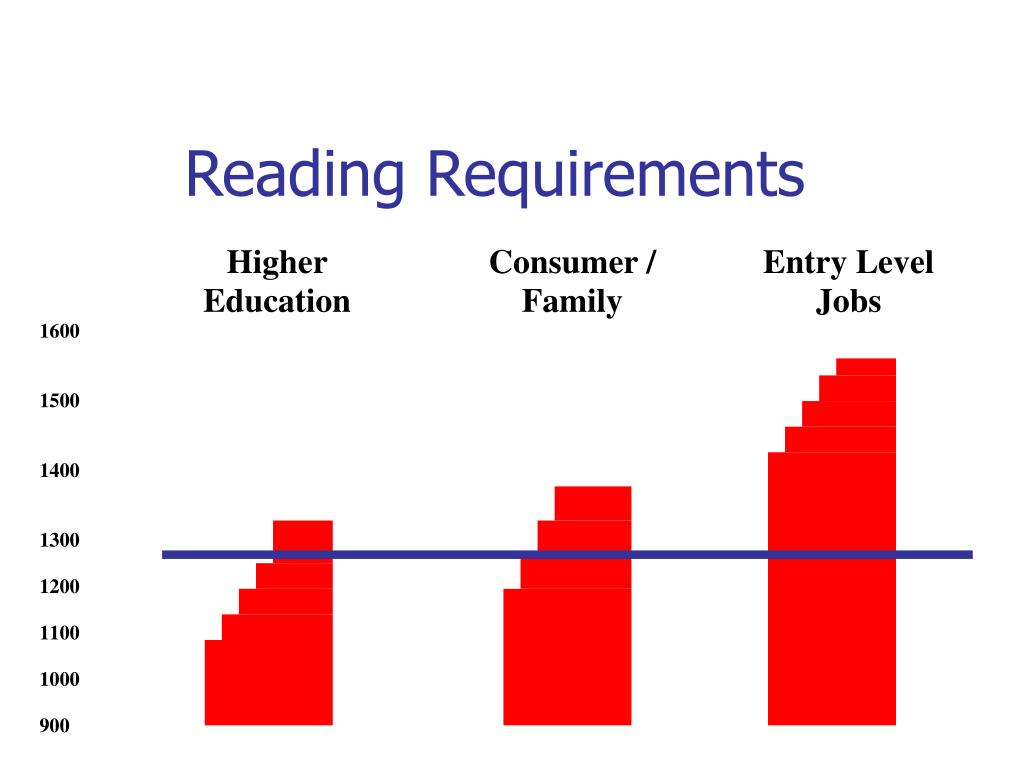 Reading Requirements

Higher Education

Consumer / Family

Entry Level Jobs

1600
1500
1400
1300
1200
1100
1000
900